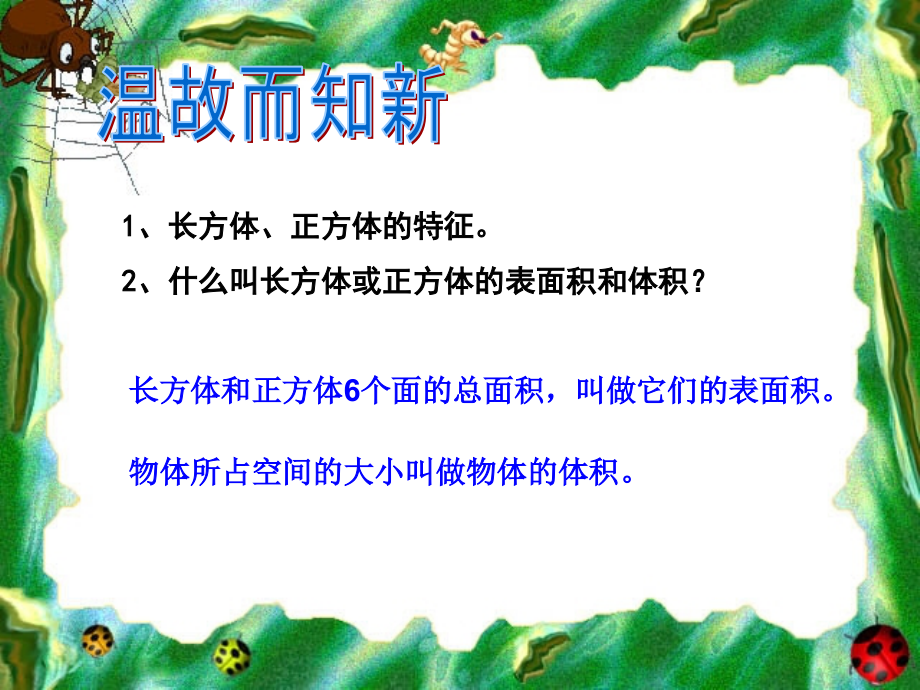 温故而知新

1、长方体、正方体的特征。

2、什么叫长方体或正方体的表面积和体积？

长方体和正方体6个面的总面积，叫做它们的表面积。

物体所占空间的大小叫做物体的体积。